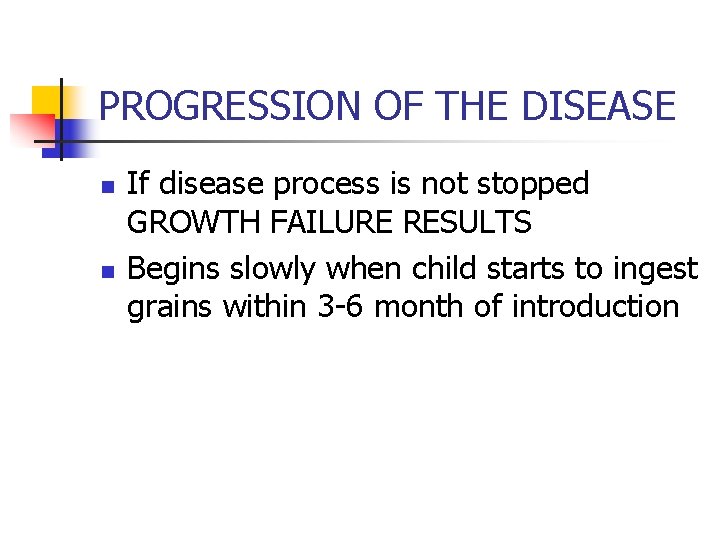 PROGRESSION OF THE DISEASE

- If disease process is not stopped GROWTH FAILURE RESULTS
- Begins slowly when child starts to ingest grains within 3-6 month of introduction